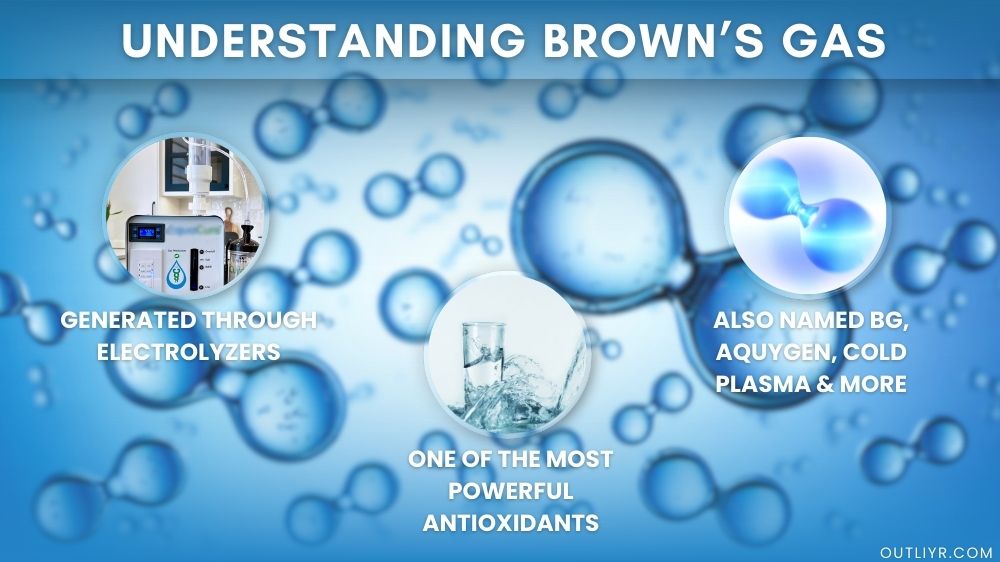 UNDERSTANDING BROWN'S GAS

GENERATED THROUGH ELECTROLYZERS

ONE OF THE MOST POWERFUL ANTIOXIDANTS

ALSO NAMED BG, AQUYGEN, COLD PLASMA & MORE

OUTLIYR.COM